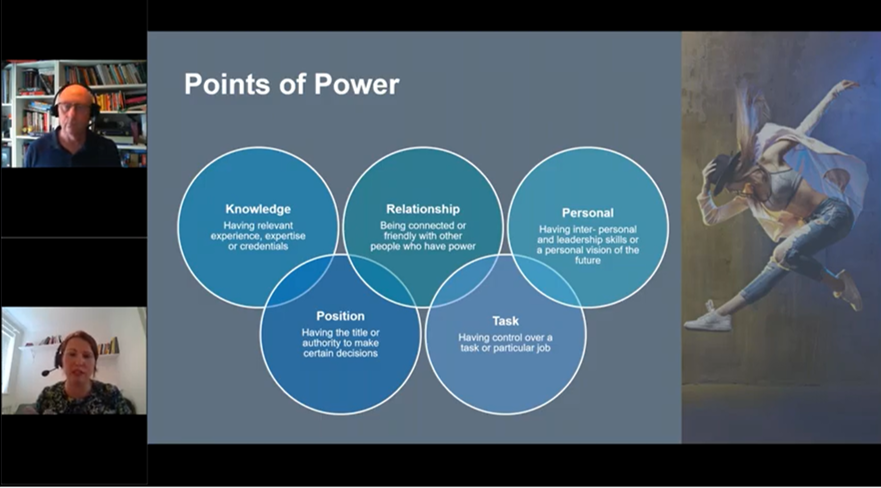 Points of Power

Knowledge
Having relevant experience, expertise or credentials

Relationship
Being connected or friendly with other people who have power

Personal
Having inter- personal and leadership skills or a personal vision of the future

Position
Having the title or authority to make certain decisions

Task
Having control over a task or particular job